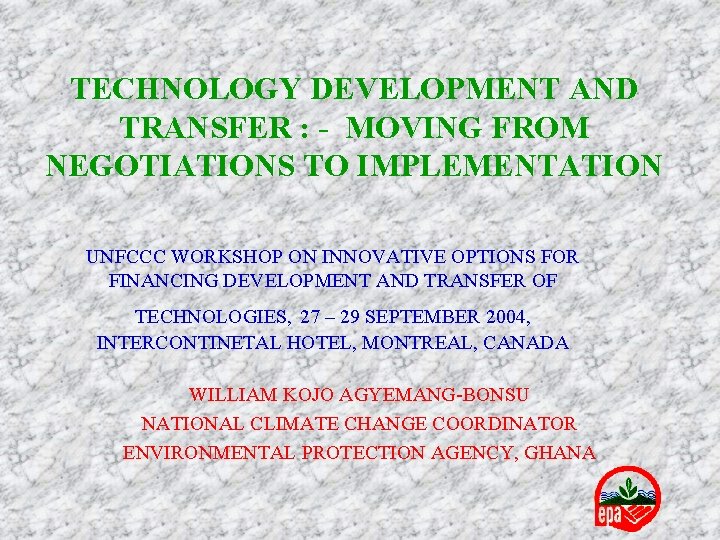 TECHNOLOGY DEVELOPMENT AND TRANSFER : - MOVING FROM NEGOTIATIONS TO IMPLEMENTATION

UNFCCC WORKSHOP ON INNOVATIVE OPTIONS FOR FINANCING DEVELOPMENT AND TRANSFER OF

TECHNOLOGIES, 27 – 29 SEPTEMBER 2004, INTERCONTINETAL HOTEL, MONTREAL, CANADA

WILLIAM KOJO AGYEMANG-BONSU
NATIONAL CLIMATE CHANGE COORDINATOR
ENVIRONMENTAL PROTECTION AGENCY, GHANA

epa